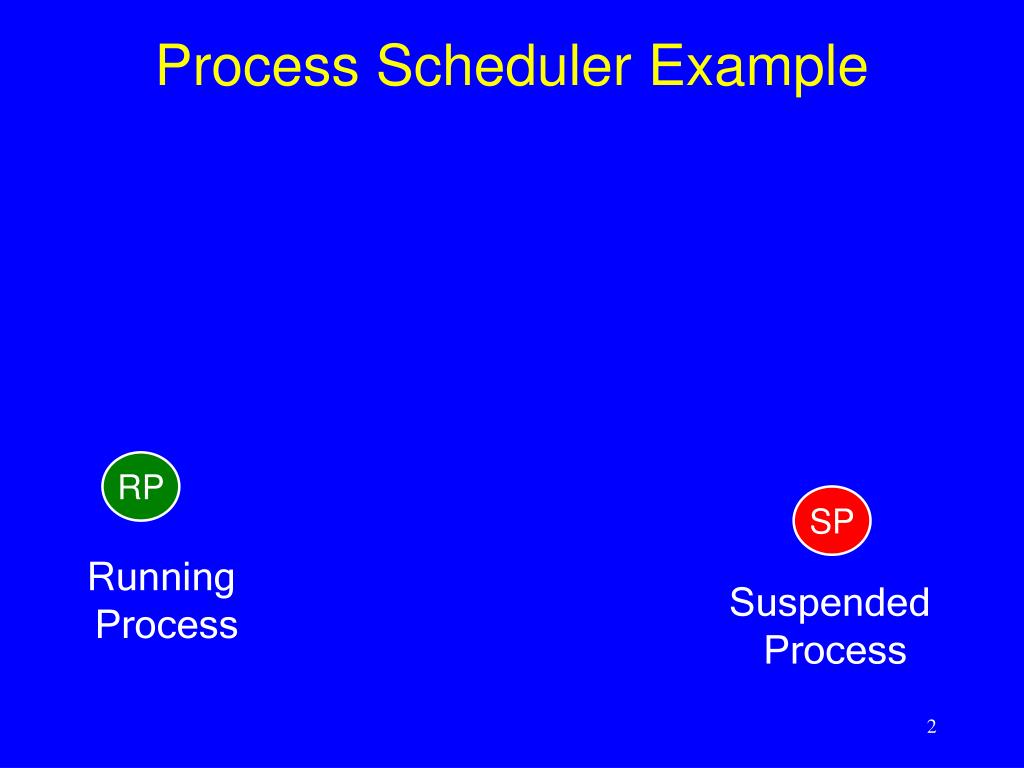 Process Scheduler Example

RP

Running Process

SP

Suspended Process

2